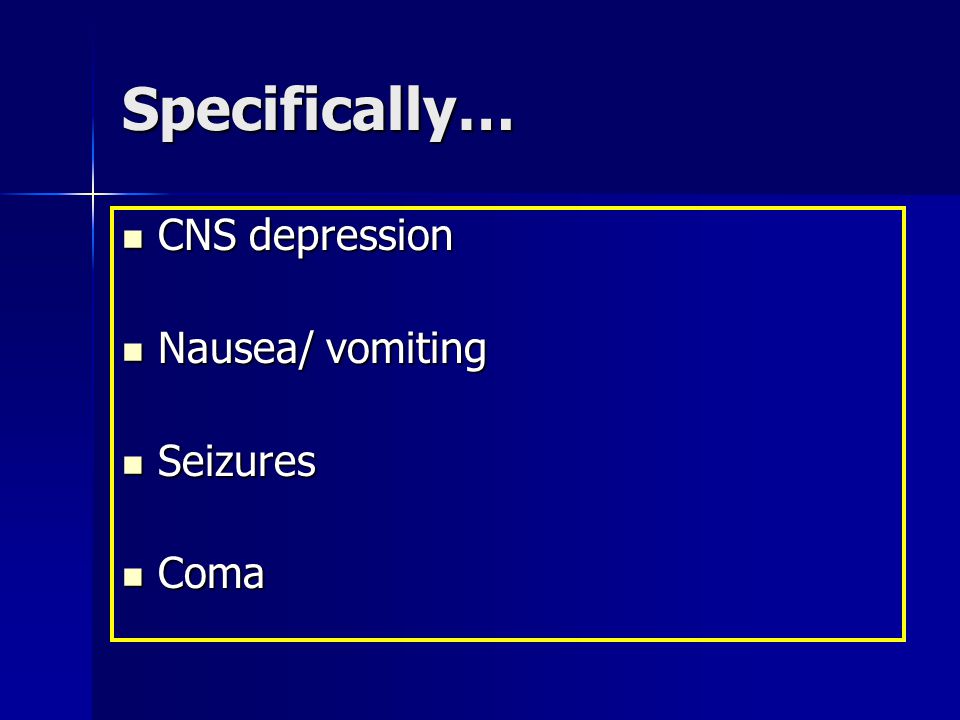 Specifically…

- CNS depression
- Nausea/ vomiting
- Seizures
- Coma